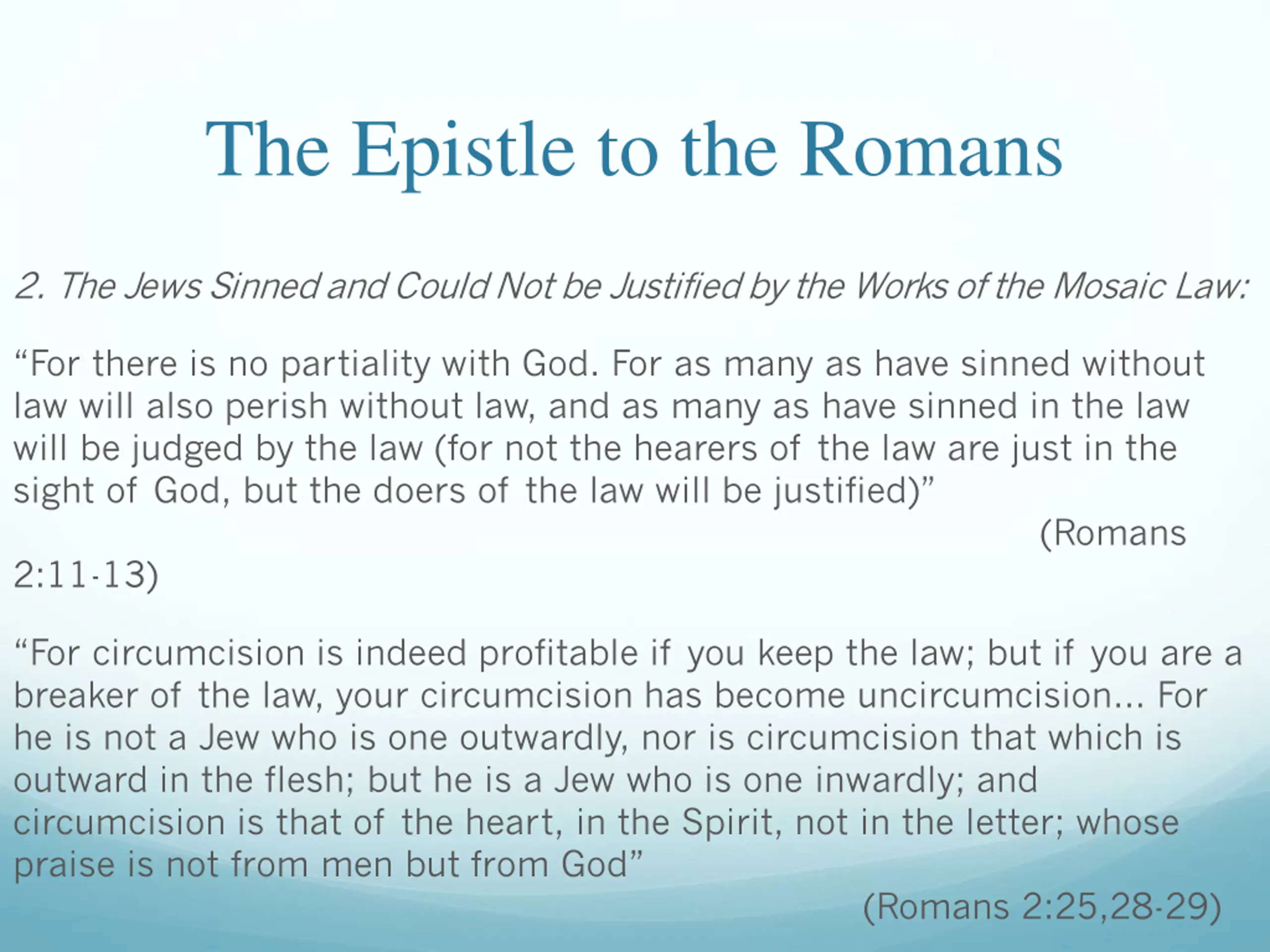 The Epistle to the Romans

2. The Jews Sinned and Could Not be Justified by the Works of the Mosaic Law:

“For there is no partiality with God. For as many as have sinned without law will also perish without law, and as many as have sinned in the law will be judged by the law (for not the hearers of the law are just in the sight of God, but the doers of the law will be justified)”

(Romans 2:11-13)

“For circumcision is indeed profitable if you keep the law; but if you are a breaker of the law, your circumcision has become uncircumcision... For he is not a Jew who is one outwardly, nor is circumcision that which is outward in the flesh; but he is a Jew who is one inwardly; and circumcision is that of the heart, in the Spirit, not in the letter; whose praise is not from men but from God”

(Romans 2:25,28-29)